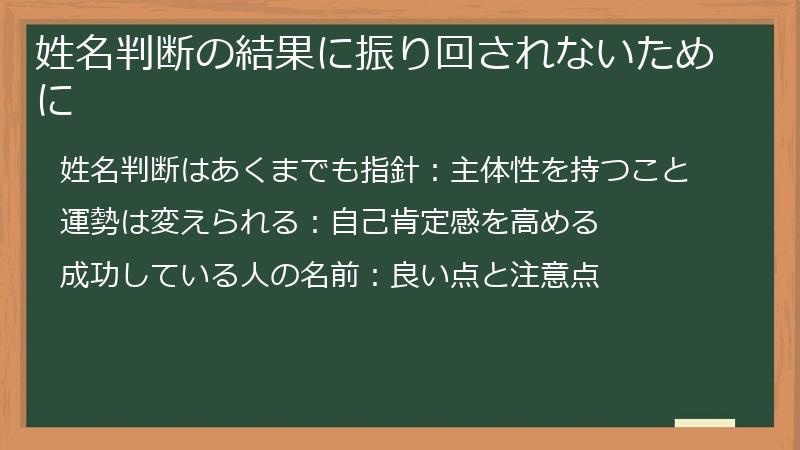 姓名判断の結果に振り回されないために

姓名判断はあくまでも指針：主体性を持つこと

運勢は変えられる：自己肯定感を高める

成功している人の名前：良い点と注意点